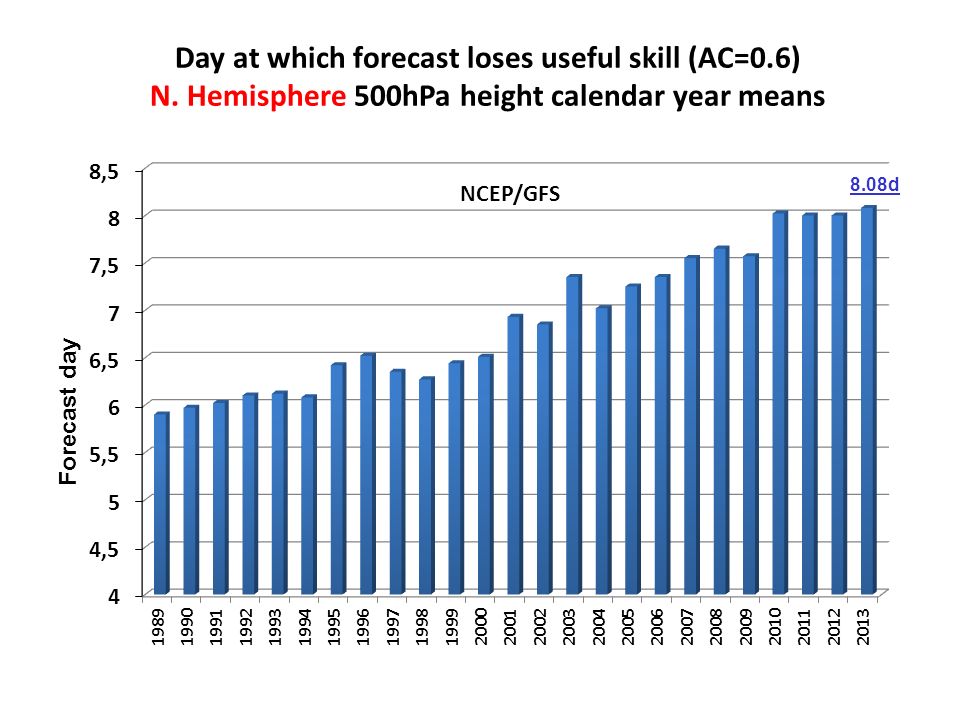 Day at which forecast loses useful skill (AC=0.6)
N. Hemisphere 500hPa height calendar year means

NCEP/GFS

8.08d

Forecast day

8,5
8
7,5
7
6,5
6
5,5
5
4,5
4

1989 1990 1991 1992 1993 1994 1995 1996 1997 1998 1999 2000 2001 2002 2003 2004 2005 2006 2007 2008 2009 2010 2011 2012 2013